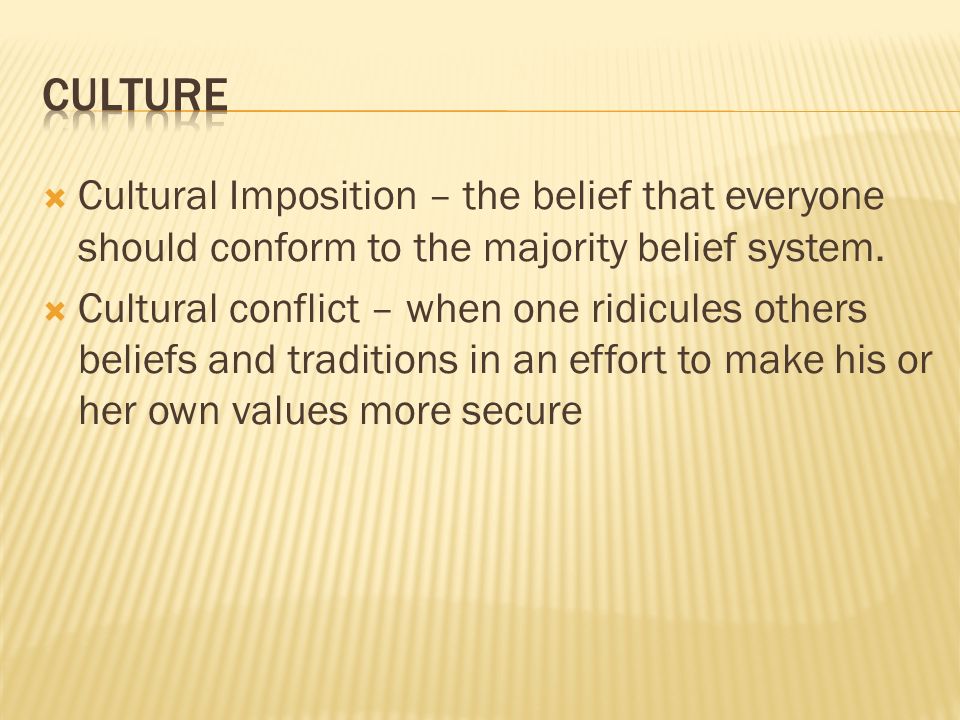 CULTURE

Cultural Imposition – the belief that everyone should conform to the majority belief system.

Cultural conflict – when one ridicules others beliefs and traditions in an effort to make his or her own values more secure